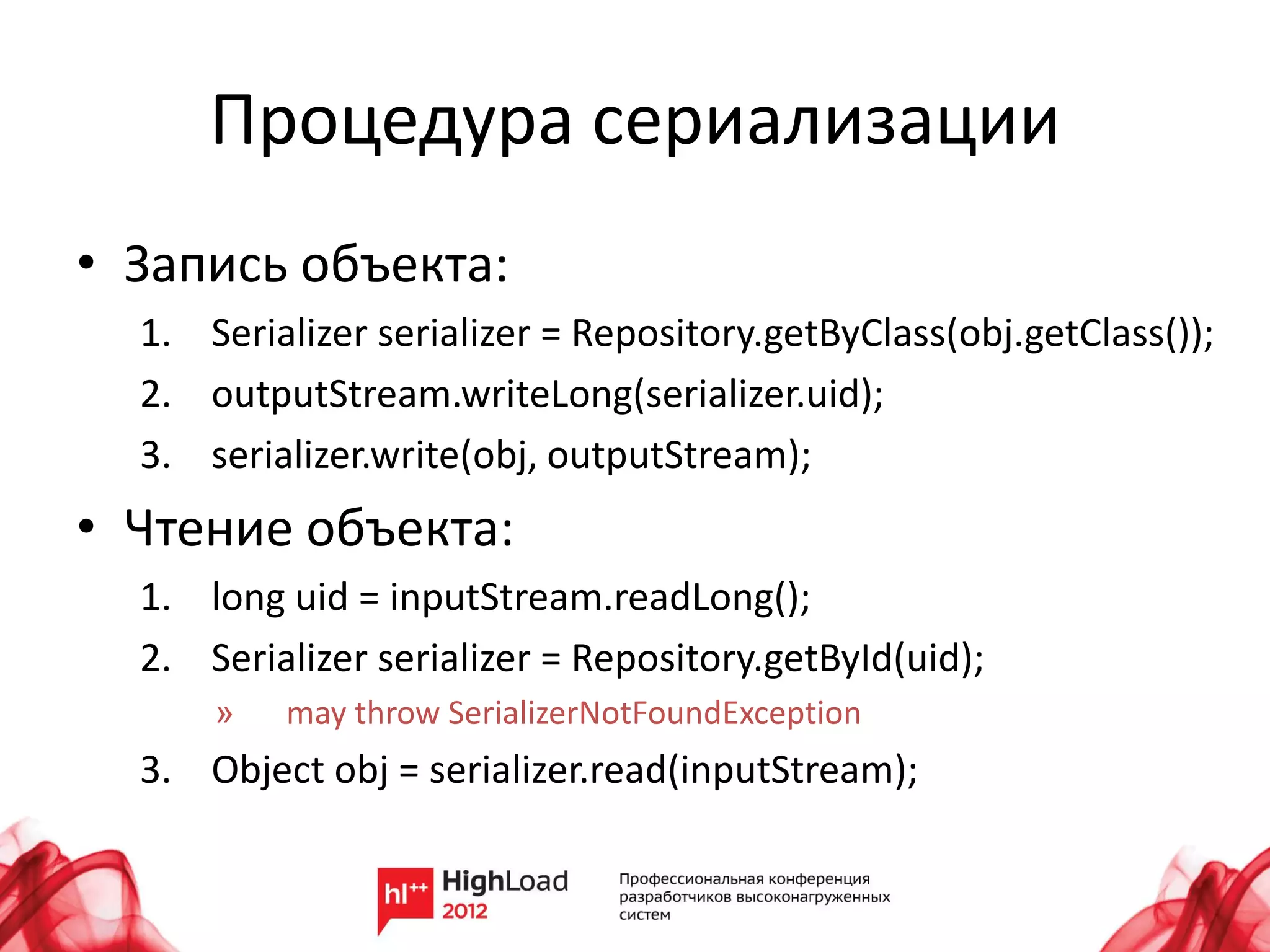 Процедура сериализации

• Запись объекта:
1. Serializer serializer = Repository.getByClass(obj.getClass());
2. outputStream.writeLong(serializer.uid);
3. serializer.write(obj, outputStream);

• Чтение объекта:
1. long uid = inputStream.readLong();
2. Serializer serializer = Repository.getById(uid);
» may throw SerializerNotFoundException
3. Object obj = serializer.read(inputStream);

hl++ HighLoad 2012

Профессиональная конференция разработчиков высоконагруженных систем